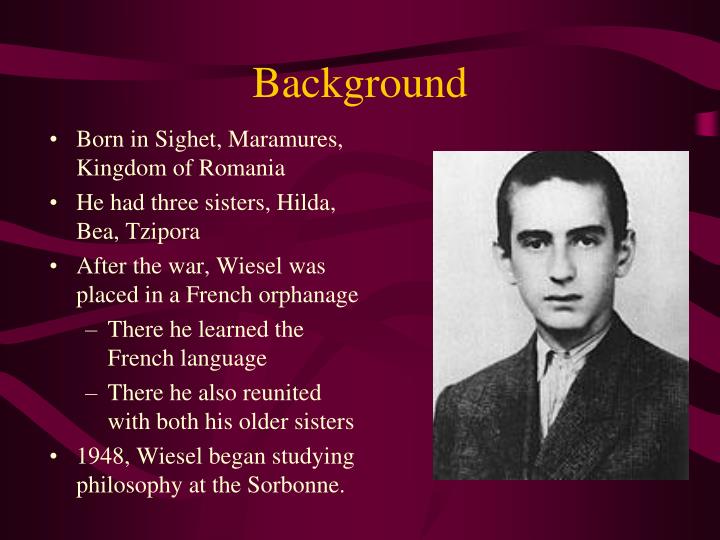 Background

• Born in Sighet, Maramures, Kingdom of Romania
• He had three sisters, Hilda, Bea, Tzipora
• After the war, Wiesel was placed in a French orphanage
– There he learned the French language
– There he also reunited with both his older sisters
• 1948, Wiesel began studying philosophy at the Sorbonne.